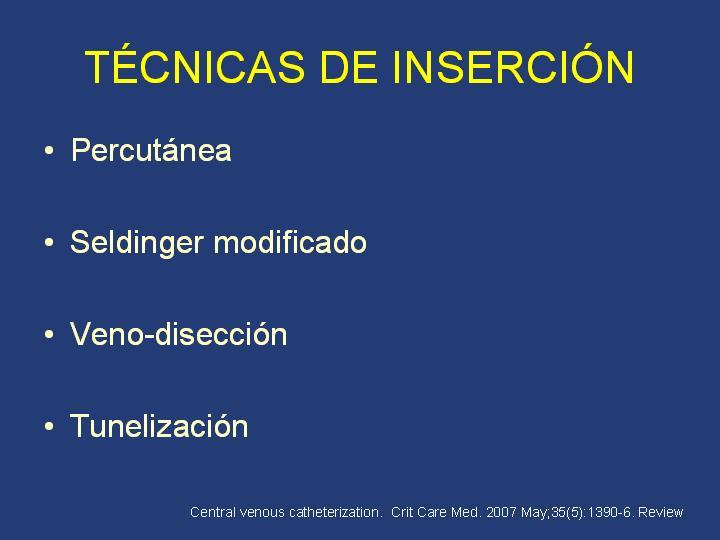 TÉCNICAS DE INSERCIÓN

• Percutánea

• Seldinger modificado

• Veno-disección

• Tunelización

Central venous catheterization. Crit Care Med. 2007 May;35(5):1390-6. Review